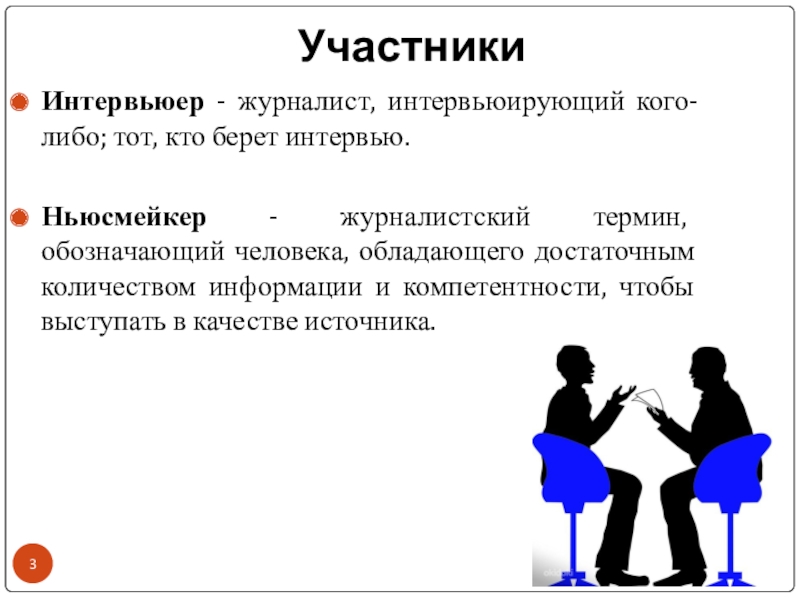 Участники

Интервьюер - журналист, интервьюирующий кого-либо; тот, кто берет интервью.

Ньюсмейкер - журналистский термин, обозначающий человека, обладающего достаточным количеством информации и компетентности, чтобы выступать в качестве источника.

3